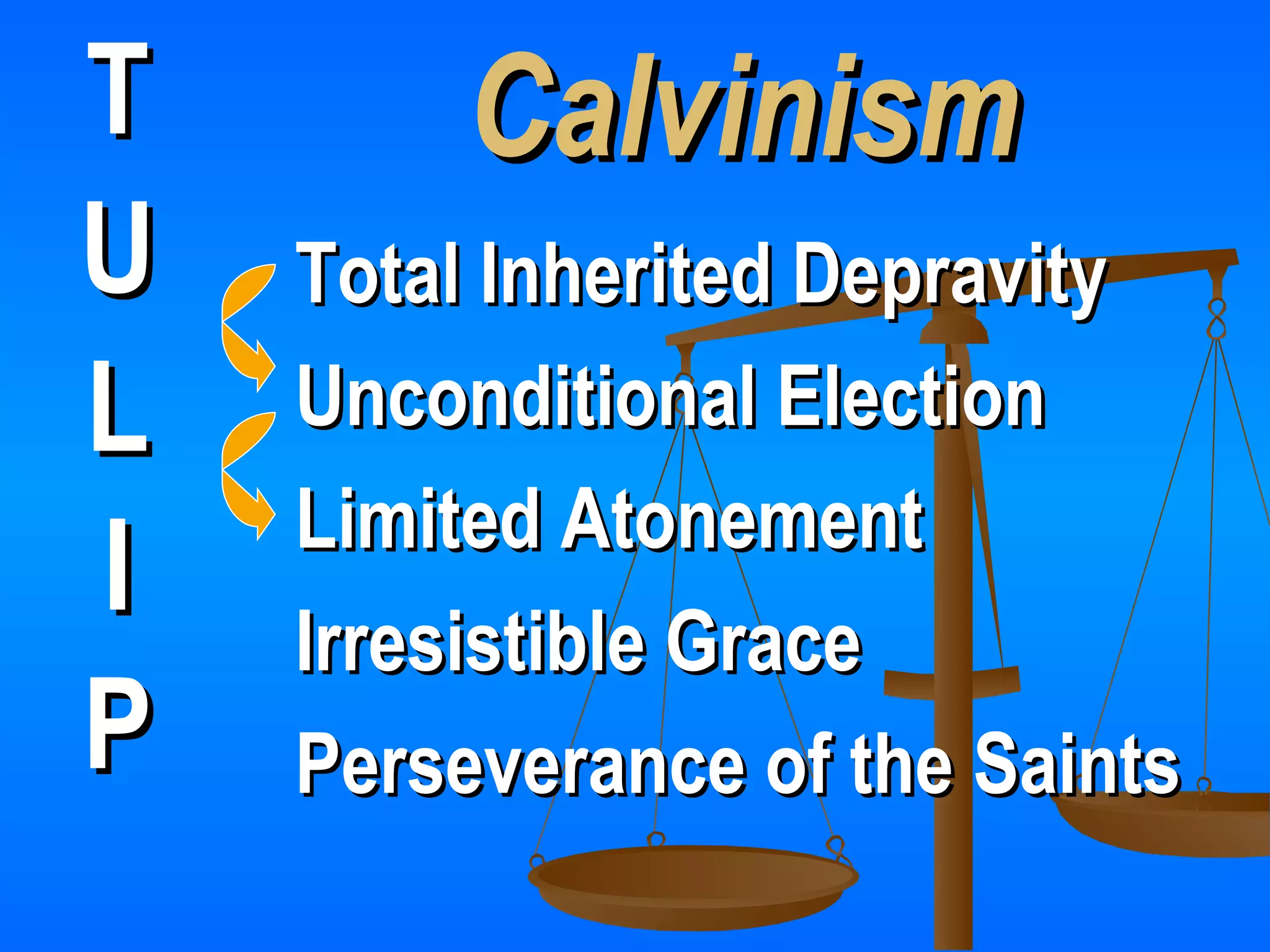 T
U
L
I
P

Calvinism

Total Inherited Depravity
Unconditional Election
Limited Atonement
Irresistible Grace
Perseverance of the Saints